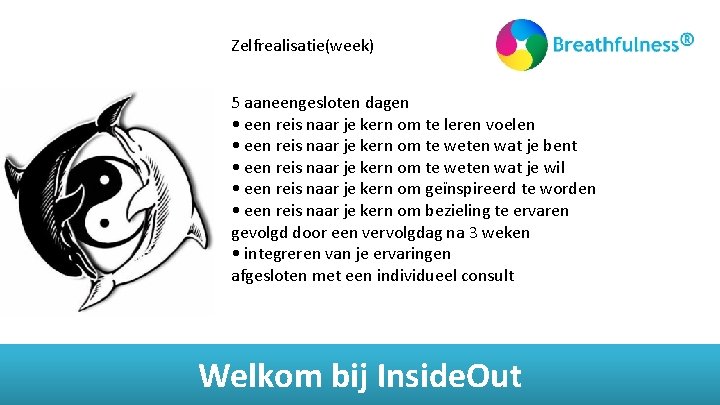 Zelfrealisatie(week)

Breathfulness®

5 aaneengesloten dagen
• een reis naar je kern om te leren voelen
• een reis naar je kern om te weten wat je bent
• een reis naar je kern om te weten wat je wil
• een reis naar je kern om geïnspireerd te worden
• een reis naar je kern om bezieling te ervaren
gevolgd door een vervolgdag na 3 weken
• integreren van je ervaringen
afgesloten met een individueel consult

Welkom bij InsideOut